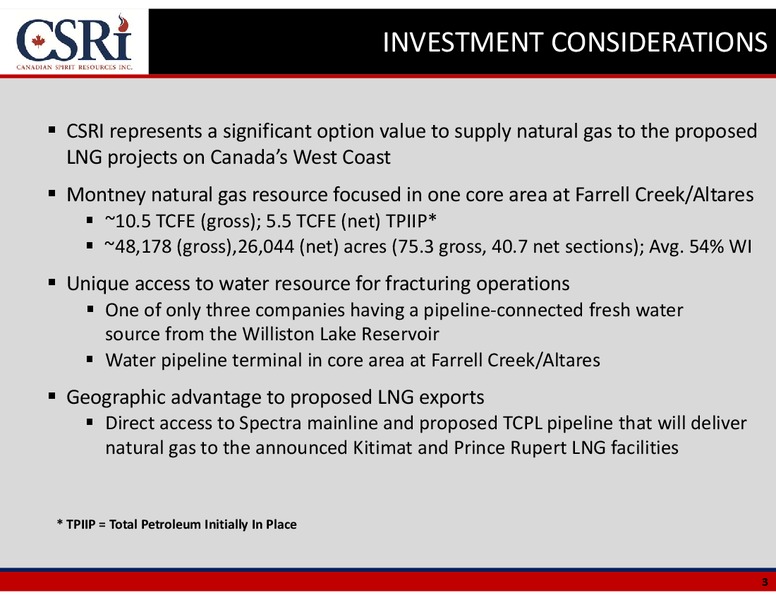 CSRi
CANADIAN SPIRIT RESOURCES INC.

INVESTMENT CONSIDERATIONS

▪ CSRI represents a significant option value to supply natural gas to the proposed LNG projects on Canada's West Coast

▪ Montney natural gas resource focused in one core area at Farrell Creek/Altares
 ▪ ~10.5 TCFE (gross); 5.5 TCFE (net) TPIIP*
 ▪ ~48,178 (gross),26,044 (net) acres (75.3 gross, 40.7 net sections); Avg. 54% WI

▪ Unique access to water resource for fracturing operations
 ▪ One of only three companies having a pipeline-connected fresh water source from the Williston Lake Reservoir
 ▪ Water pipeline terminal in core area at Farrell Creek/Altares

▪ Geographic advantage to proposed LNG exports
 ▪ Direct access to Spectra mainline and proposed TCPL pipeline that will deliver natural gas to the announced Kitimat and Prince Rupert LNG facilities

* TPIIP = Total Petroleum Initially In Place

3